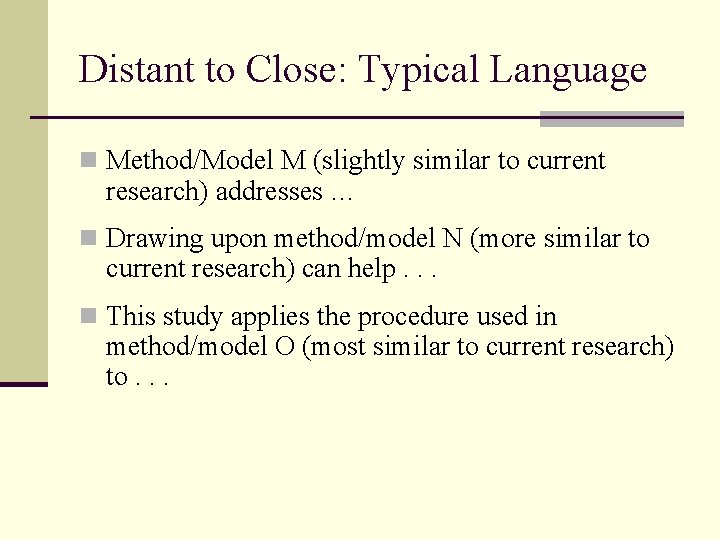 Distant to Close: Typical Language

Method/Model M (slightly similar to current research) addresses …

Drawing upon method/model N (more similar to current research) can help . . .

This study applies the procedure used in method/model O (most similar to current research) to . . .